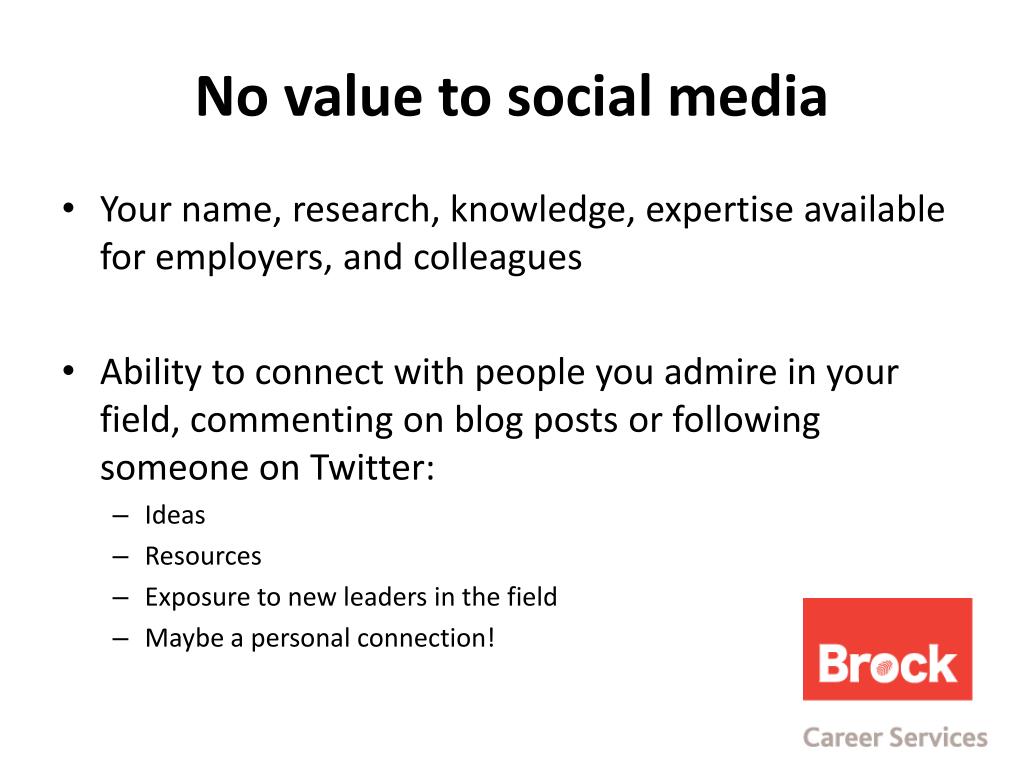 No value to social media

• Your name, research, knowledge, expertise available for employers, and colleagues

• Ability to connect with people you admire in your field, commenting on blog posts or following someone on Twitter:
– Ideas
– Resources
– Exposure to new leaders in the field
– Maybe a personal connection!

Brock

Career Services